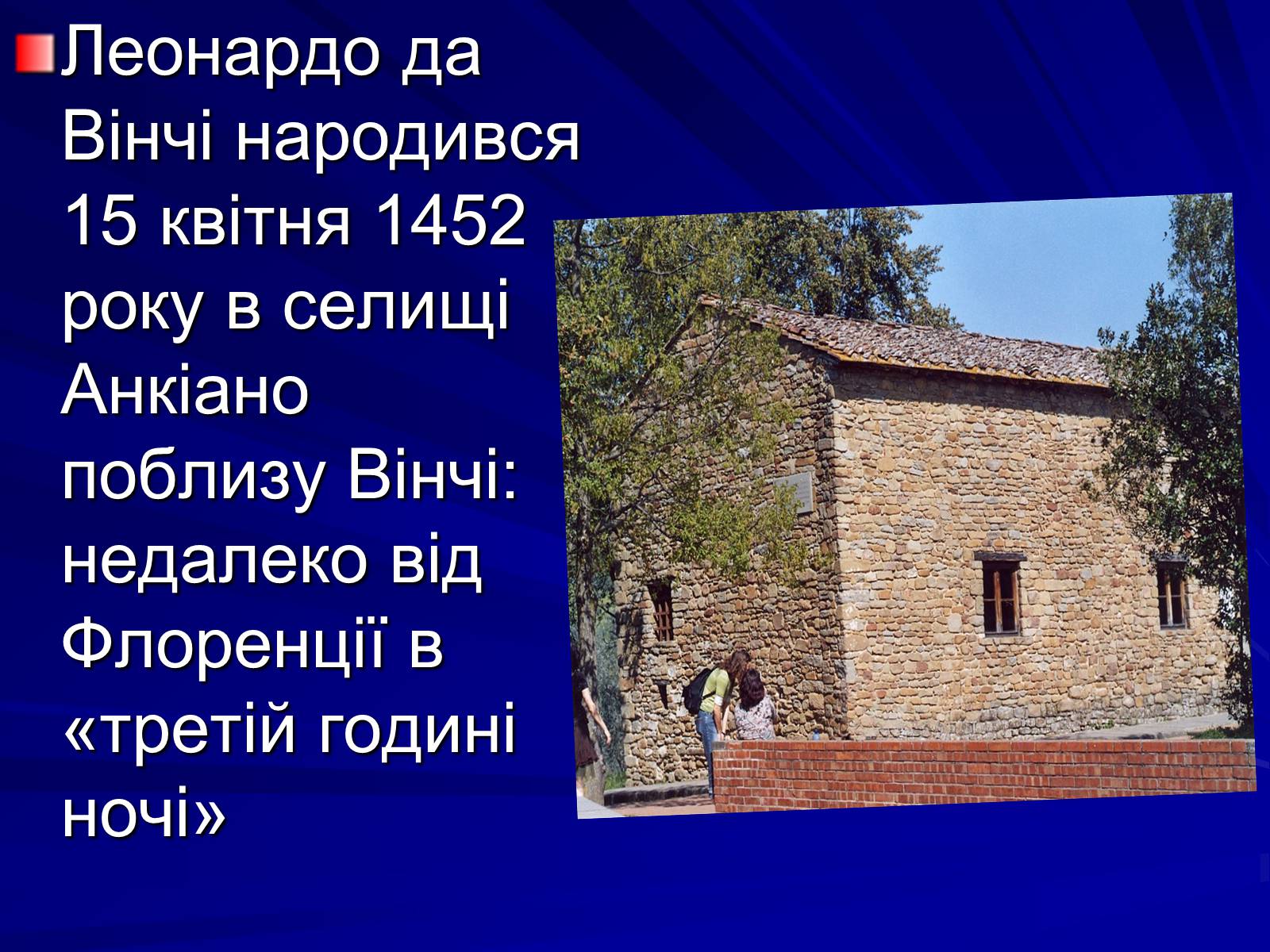 Леонардо да Вінчі народився 15 квітня 1452 року в селищі Анкіано поблизу Вінчі: недалеко від Флоренції в «третій годині ночі»